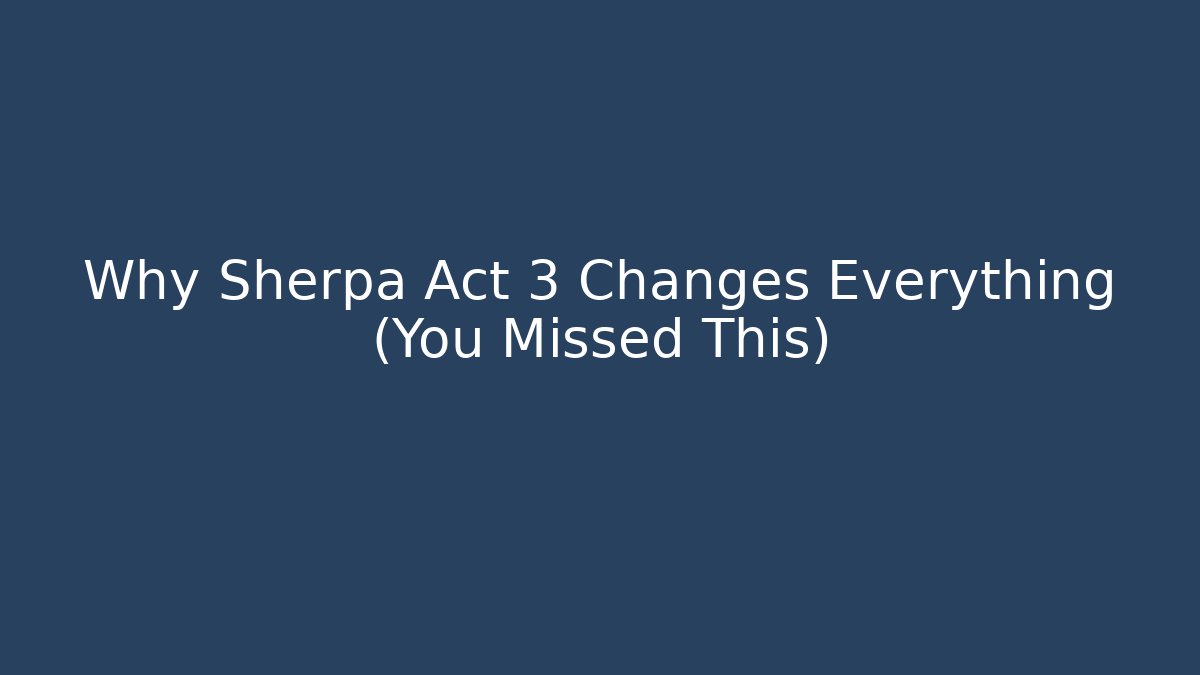 Why Sherpa Act 3 Changes Everything (You Missed This)